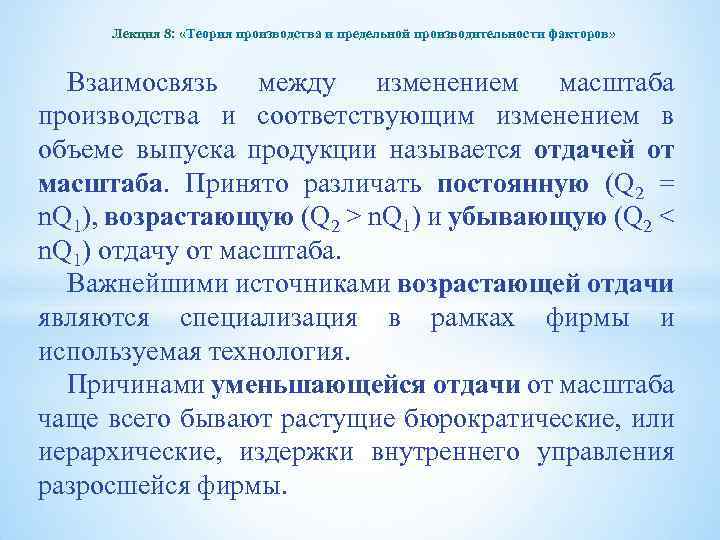 Лекция 8: «Теория производства и предельной производительности факторов»

Взаимосвязь между изменением масштаба производства и соответствующим изменением в объеме выпуска продукции называется отдачей от масштаба. Принято различать постоянную ($Q_2 = nQ_1$), возрастающую ($Q_2 > nQ_1$) и убывающую ($Q_2 < nQ_1$) отдачу от масштаба.

Важнейшими источниками возрастающей отдачи являются специализация в рамках фирмы и используемая технология.

Причинами уменьшающейся отдачи от масштаба чаще всего бывают растущие бюрократические, или иерархические, издержки внутреннего управления разросшейся фирмы.